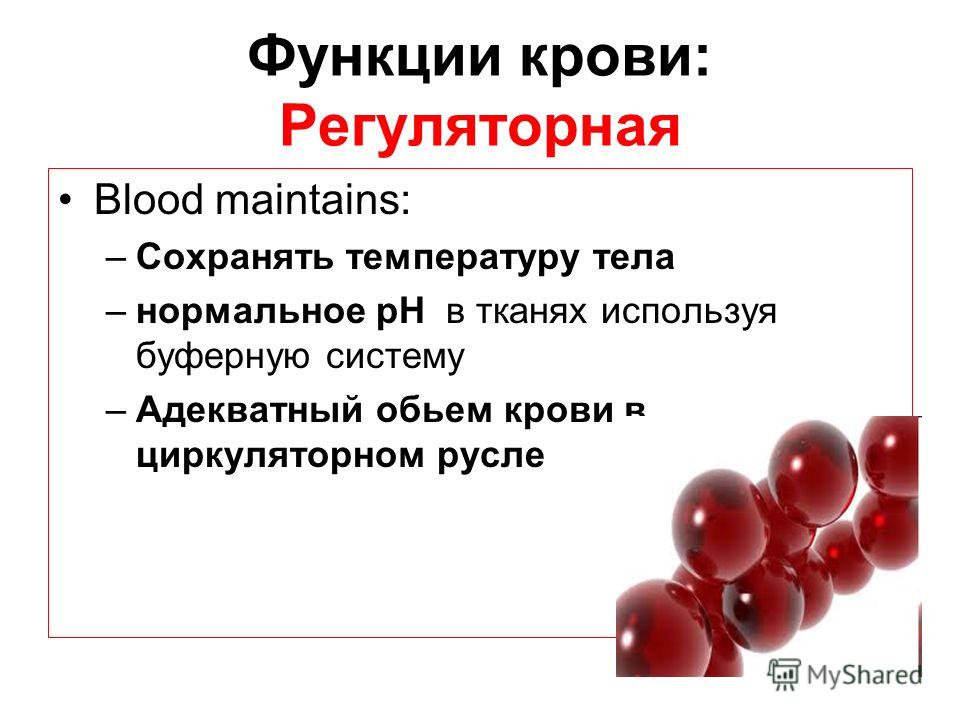 Функции крови:
Регуляторная

• Blood maintains:
– Сохранять температуру тела
– нормальное pH в тканях используя буферную систему
– Адекватный обьем крови в циркуляторном русле

MyShared